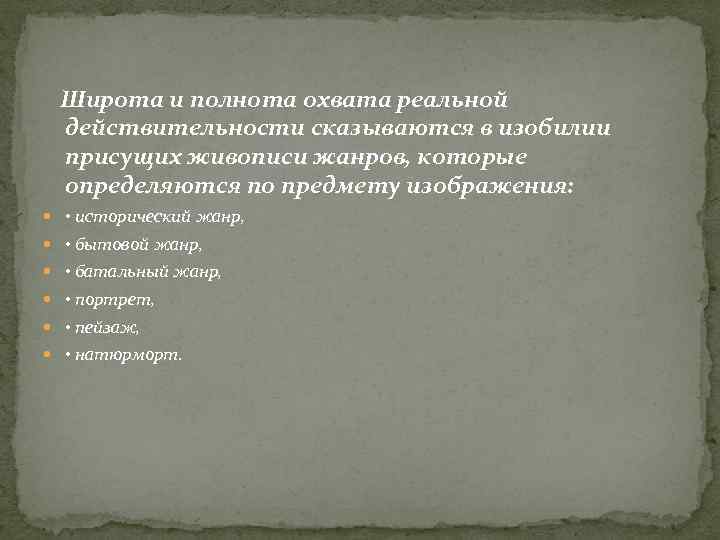 Широта и полнота охвата реальной действительности сказываются в изобилии присущих живописи жанров, которые определяются по предмету изображения:

• исторический жанр,
• бытовой жанр,
• батальный жанр,
• портрет,
• пейзаж,
• натюрморт.